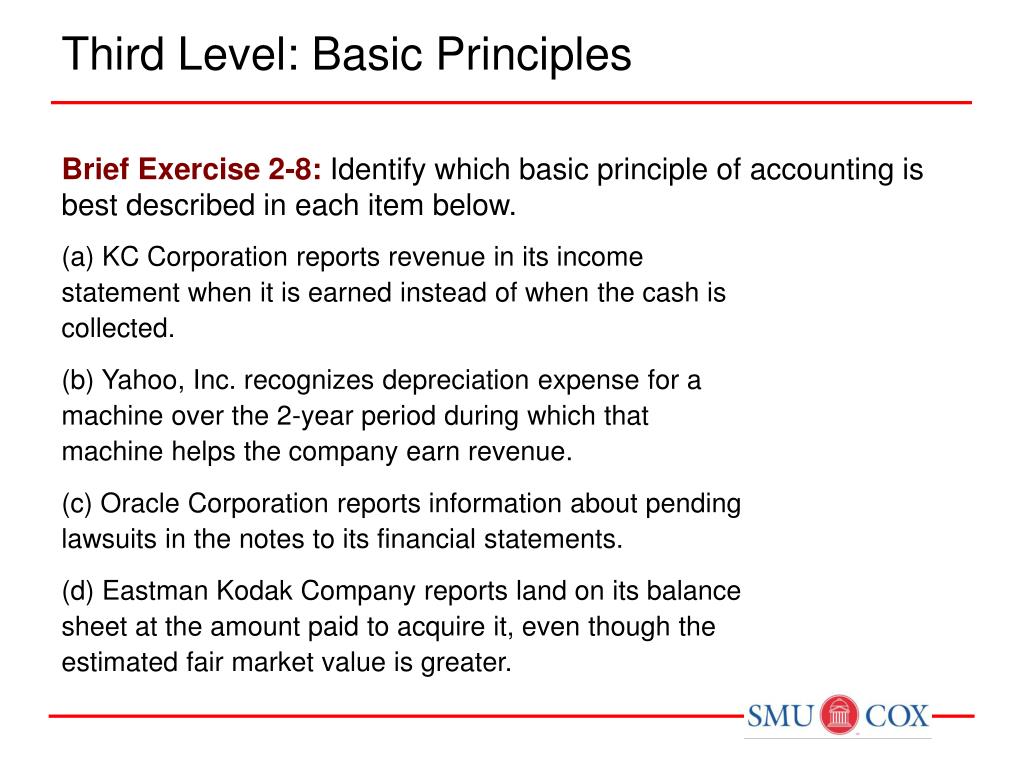 Third Level: Basic Principles

Brief Exercise 2-8: Identify which basic principle of accounting is best described in each item below.

(a) KC Corporation reports revenue in its income statement when it is earned instead of when the cash is collected.

(b) Yahoo, Inc. recognizes depreciation expense for a machine over the 2-year period during which that machine helps the company earn revenue.

(c) Oracle Corporation reports information about pending lawsuits in the notes to its financial statements.

(d) Eastman Kodak Company reports land on its balance sheet at the amount paid to acquire it, even though the estimated fair market value is greater.

SMU COX